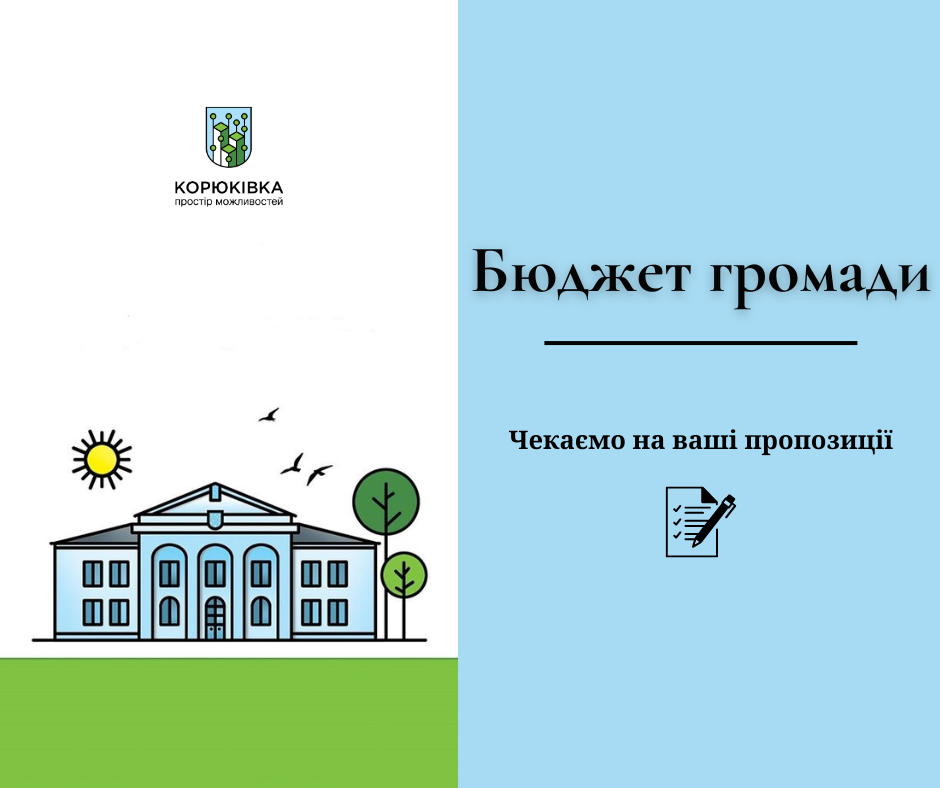 КОРЮКІВКА
простір можливостей

Бюджет громади

Чекаємо на ваші пропозиції